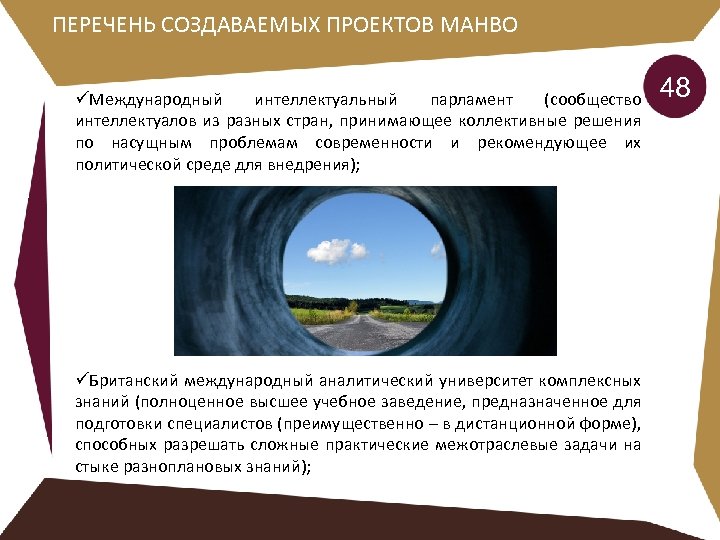 ПЕРЕЧЕНЬ СОЗДАВАЕМЫХ ПРОЕКТОВ МАНВО

48

✓Международный интеллектуальный парламент (сообщество интеллектуалов из разных стран, принимающее коллективные решения по насущным проблемам современности и рекомендующее их политической среде для внедрения);

✓Британский международный аналитический университет комплексных знаний (полноценное высшее учебное заведение, предназначенное для подготовки специалистов (преимущественно – в дистанционной форме), способных разрешать сложные практические межотраслевые задачи на стыке разноплановых знаний);